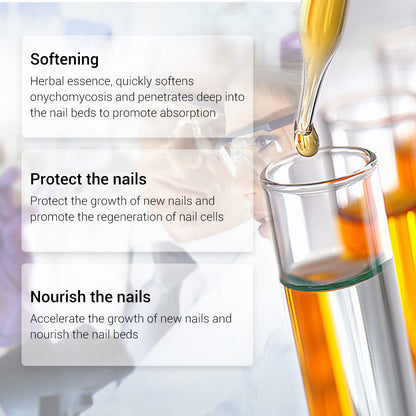 Softening

Herbal essence, quickly softens onychomycosis and penetrates deep into the nail beds to promote absorption

Protect the nails

Protect the growth of new nails and promote the regeneration of nail cells

Nourish the nails

Accelerate the growth of new nails and nourish the nail beds